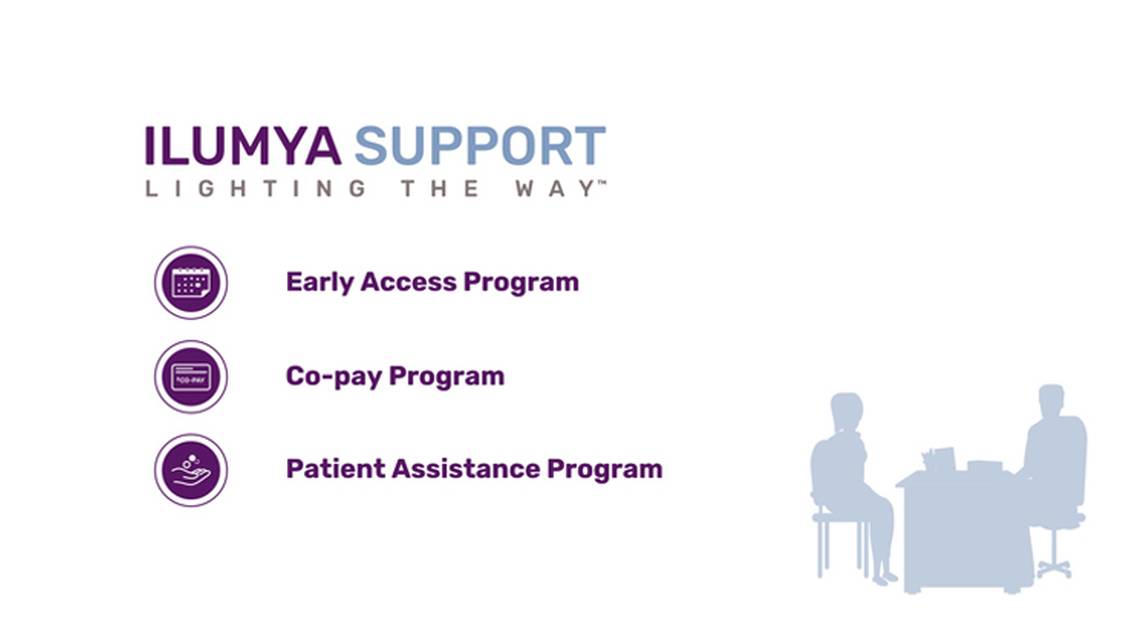 ILUMYA SUPPORT
LIGHTING THE WAY™

Early Access Program

CO-PAY

Co-pay Program

Patient Assistance Program